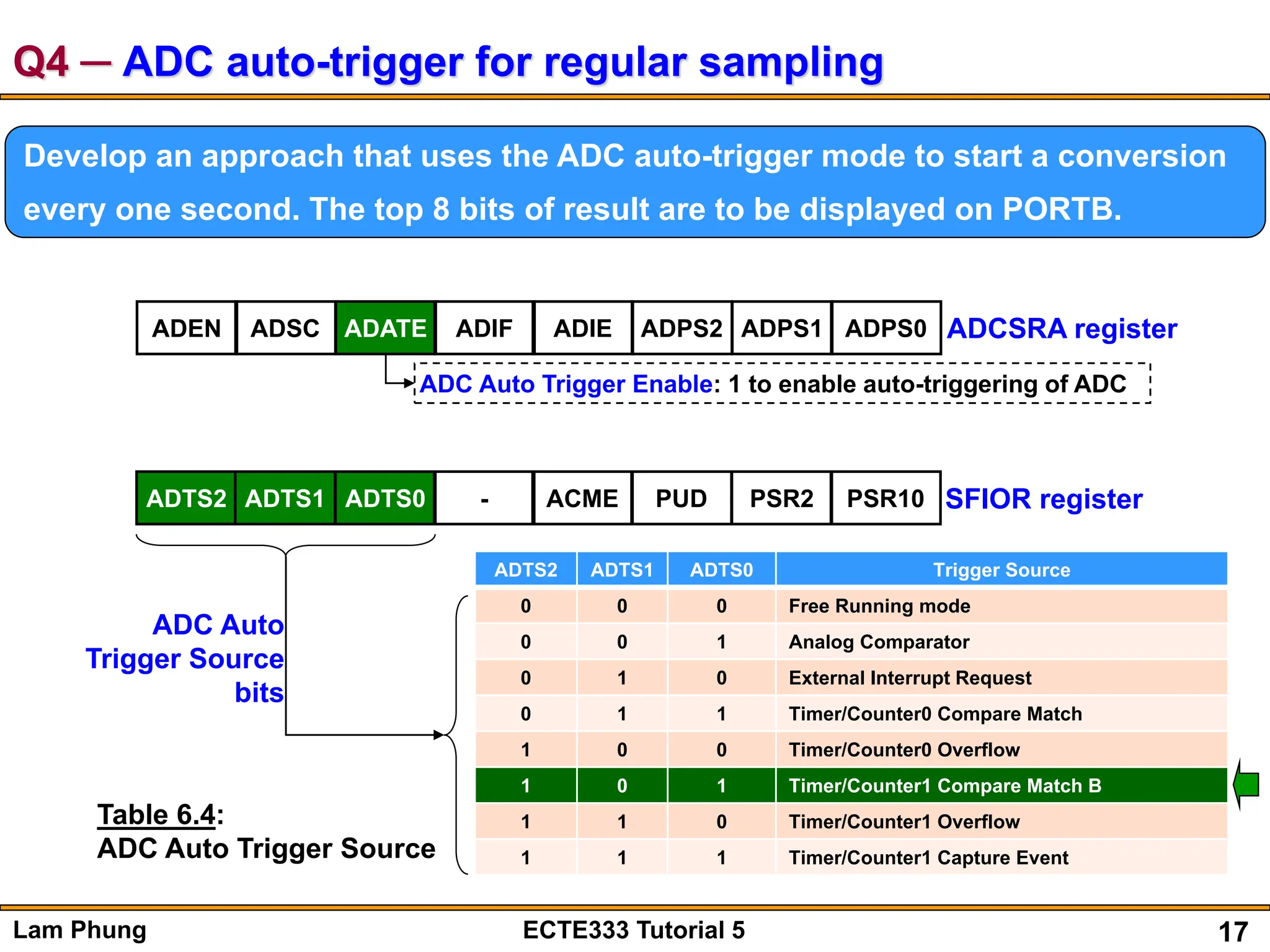 Q4 — ADC auto-trigger for regular sampling

Develop an approach that uses the ADC auto-trigger mode to start a conversion every one second. The top 8 bits of result are to be displayed on PORTB.

| ADEN | ADSC | ADATE | ADIF | ADIE | ADPS2 | ADPS1 | ADPS0 |
|---|---|---|---|---|---|---|---|

ADCSRA register

ADC Auto Trigger Enable: 1 to enable auto-triggering of ADC

| ADTS2 | ADTS1 | ADTS0 | - | ACME | PUD | PSR2 | PSR10 |
|---|---|---|---|---|---|---|---|

SFIOR register

ADC Auto Trigger Source bits

| ADTS2 | ADTS1 | ADTS0 | Trigger Source |
|---|---|---|---|
| 0 | 0 | 0 | Free Running mode |
| 0 | 0 | 1 | Analog Comparator |
| 0 | 1 | 0 | External Interrupt Request |
| 0 | 1 | 1 | Timer/Counter0 Compare Match |
| 1 | 0 | 0 | Timer/Counter0 Overflow |
| 1 | 0 | 1 | Timer/Counter1 Compare Match B |
| 1 | 1 | 0 | Timer/Counter1 Overflow |
| 1 | 1 | 1 | Timer/Counter1 Capture Event |

Table 6.4:
ADC Auto Trigger Source

Lam Phung

ECTE333 Tutorial 5

17